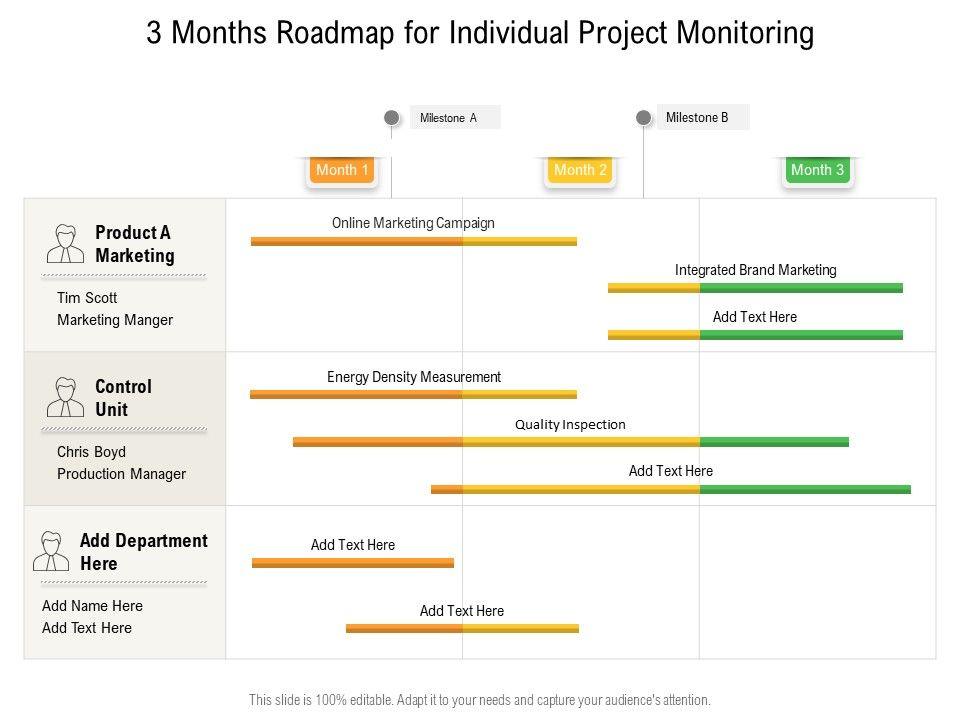 3 Months Roadmap for Individual Project Monitoring

Milestone A

Milestone B

Month 1

Month 2

Month 3

Product A Marketing

Tim Scott
Marketing Manger

Online Marketing Campaign

Integrated Brand Marketing

Add Text Here

Control Unit

Chris Boyd
Production Manager

Energy Density Measurement

Quality Inspection

Add Text Here

Add Department Here

Add Name Here
Add Text Here

Add Text Here

Add Text Here

This slide is 100% editable. Adapt it to your needs and capture your audience's attention.